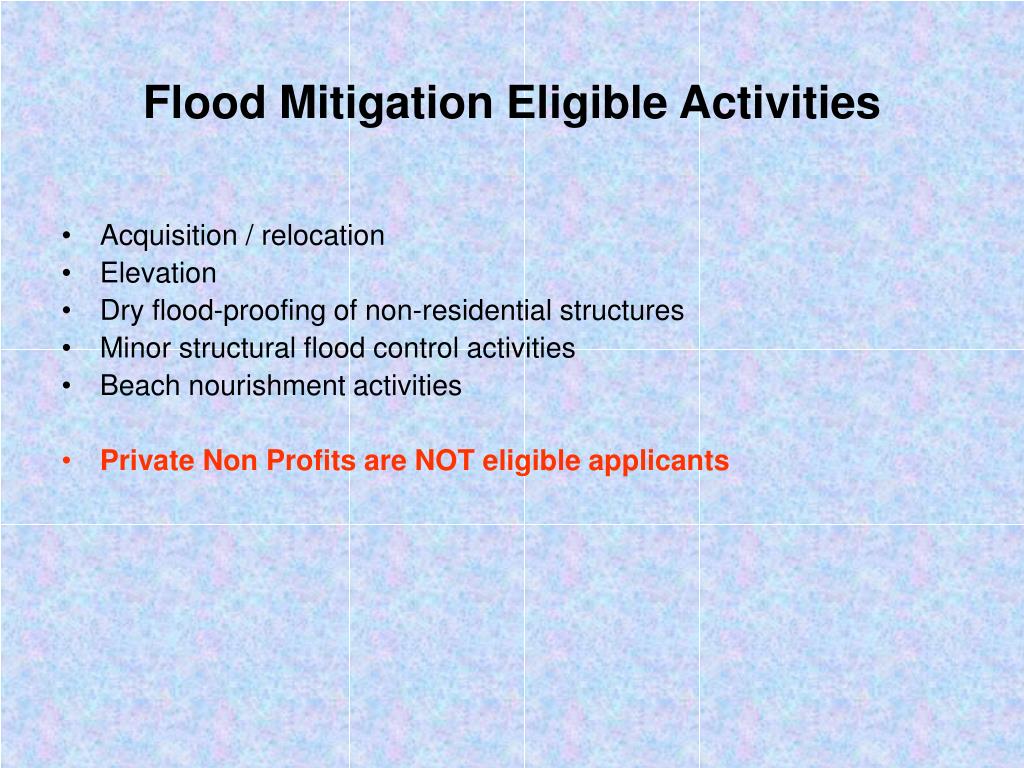 Flood Mitigation Eligible Activities

• Acquisition / relocation
• Elevation
• Dry flood-proofing of non-residential structures
• Minor structural flood control activities
• Beach nourishment activities

• Private Non Profits are NOT eligible applicants